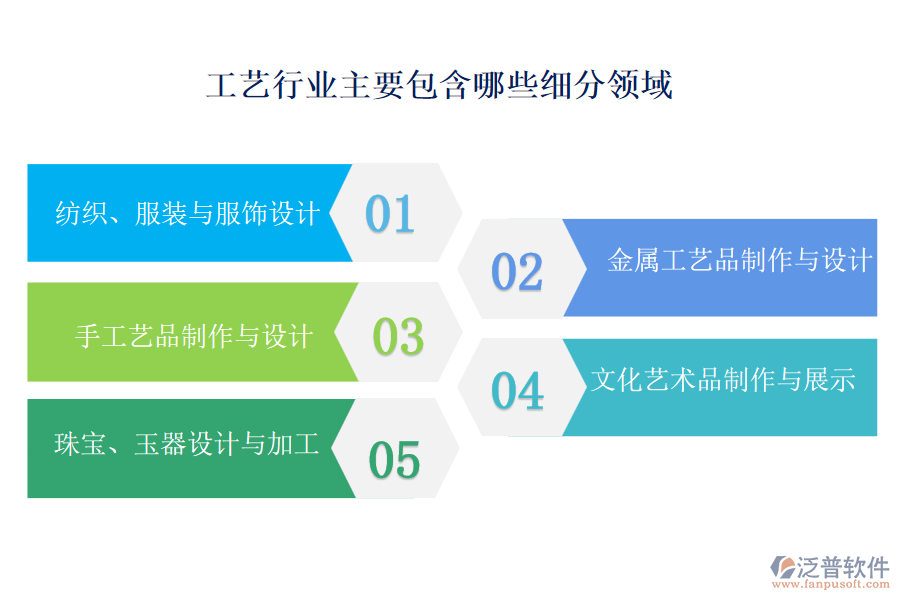 工艺行业主要包含哪些细分领域

纺织、服装与服饰设计 01

02 金属工艺品制作与设计

手工艺品制作与设计 03

04 文化艺术品制作与展示

珠宝、玉器设计与加工 05

泛普软件
www.fanpusoft.com